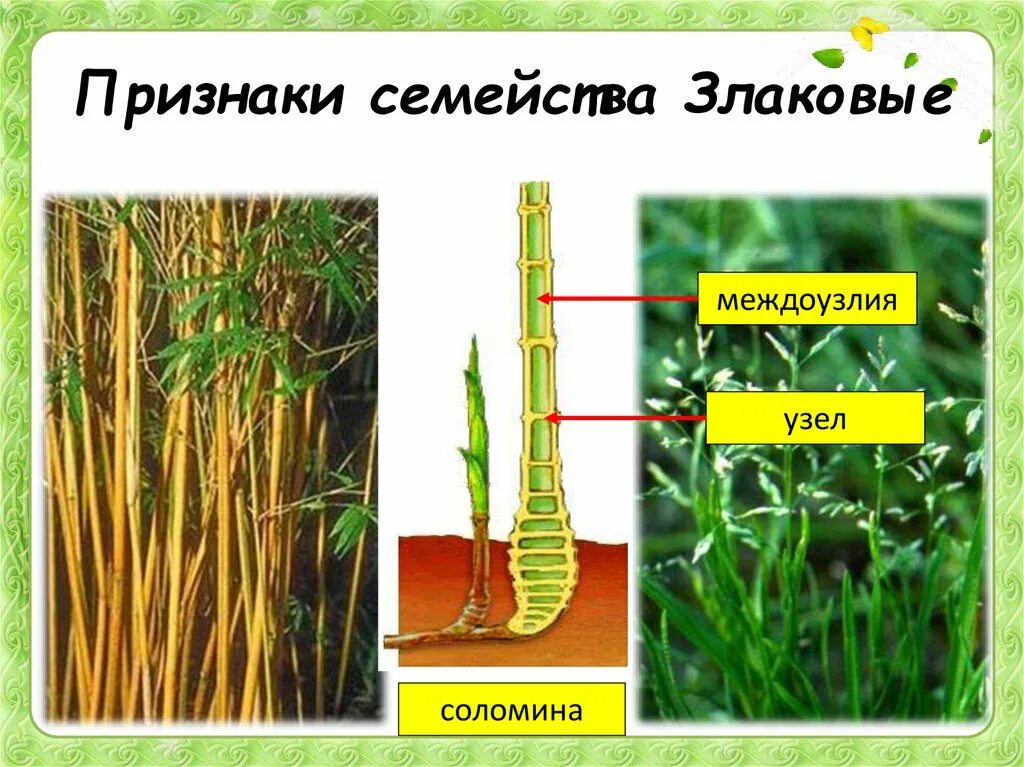 Признаки семейства Злаковые

междоузлия

узел

соломина